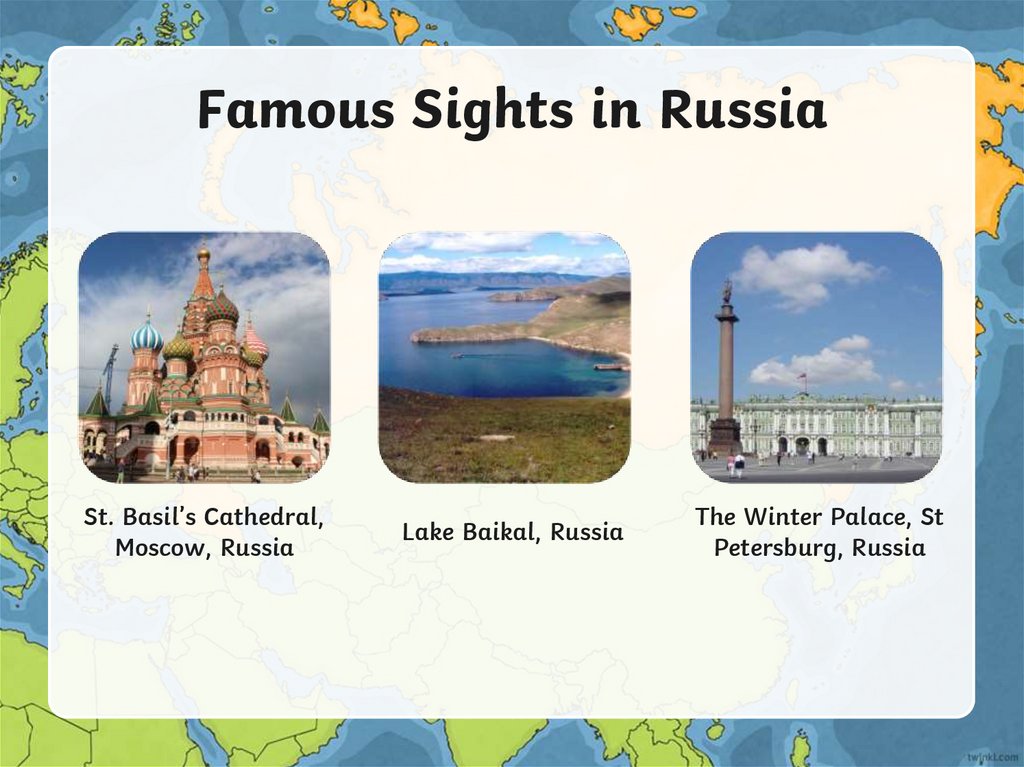 Famous Sights in Russia

St. Basil's Cathedral, Moscow, Russia

Lake Baikal, Russia

The Winter Palace, St Petersburg, Russia

twinkl.com